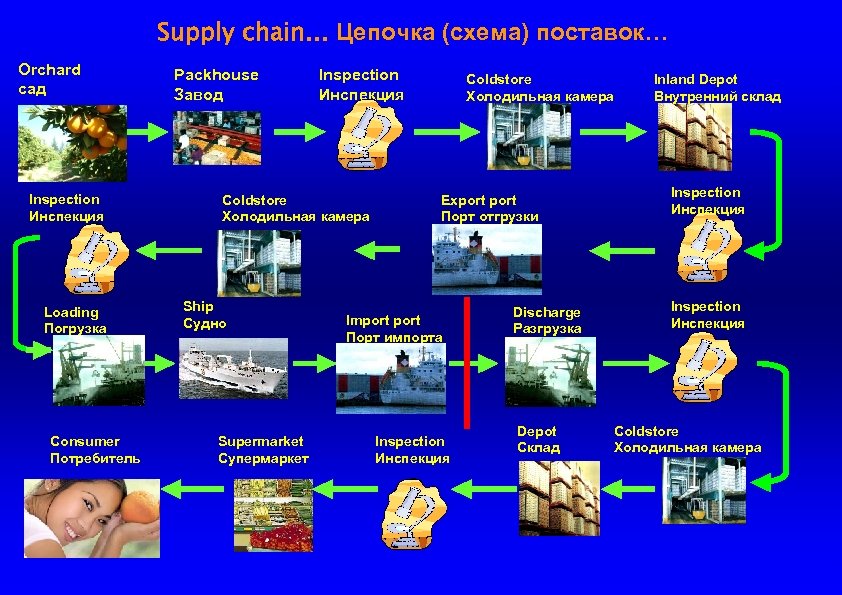 Supply chain… Цепочка (схема) поставок…

Orchard
сад

Packhouse
Завод

Inspection
Инспекция

Coldstore
Холодильная камера

Inland Depot
Внутренний склад

Inspection
Инспекция

Export port
Порт отгрузки

Coldstore
Холодильная камера

Inspection
Инспекция

Loading
Погрузка

Ship
Судно

Import port
Порт импорта

Discharge
Разгрузка

Inspection
Инспекция

Coldstore
Холодильная камера

Depot
Склад

Inspection
Инспекция

Supermarket
Супермаркет

Consumer
Потребитель